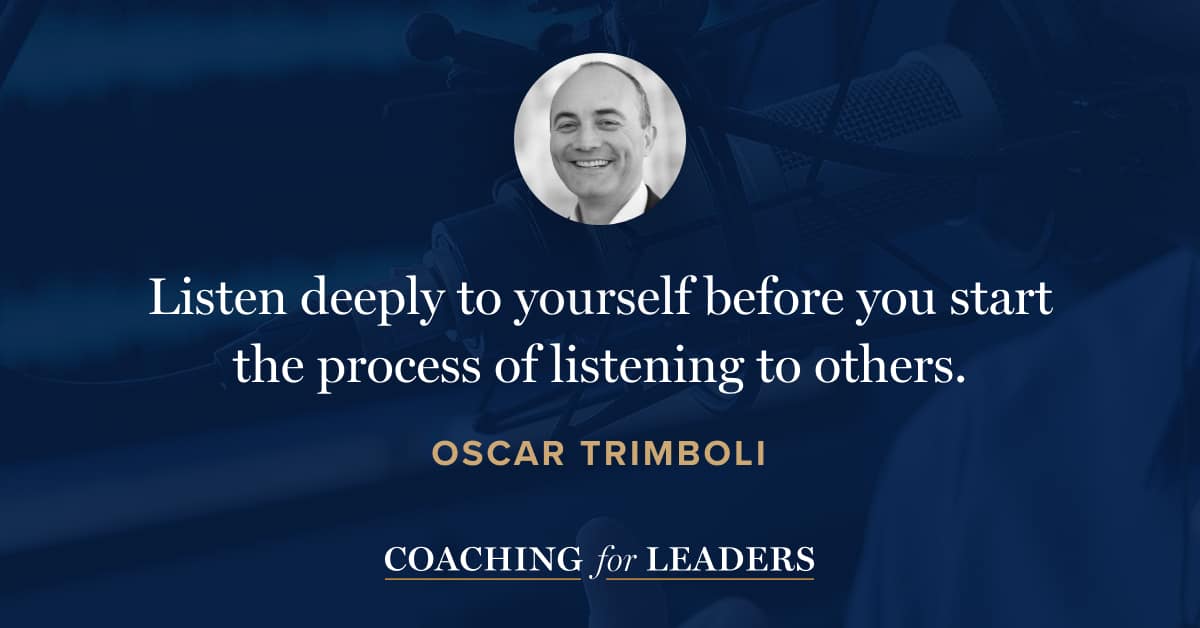 Listen deeply to yourself before you start the process of listening to others.

OSCAR TRIMBOLI

COACHING for LEADERS